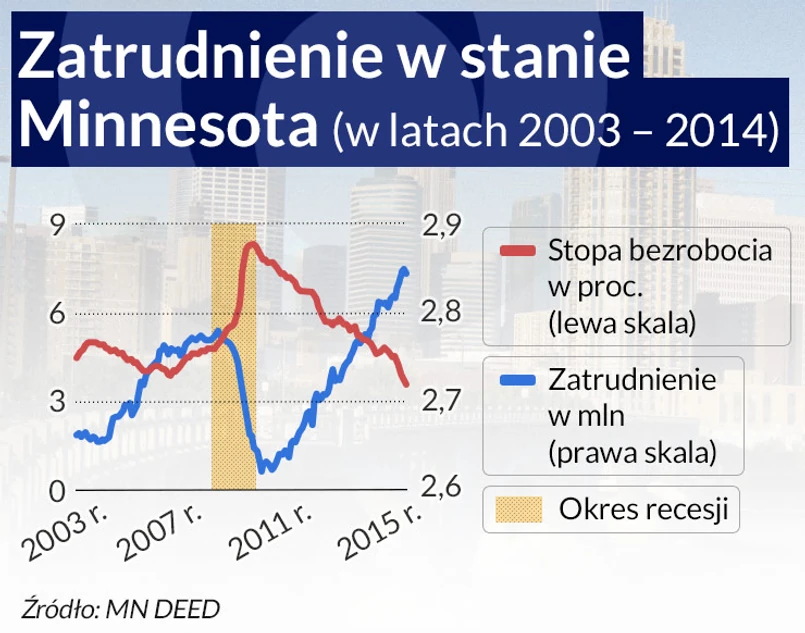 Zatrudnienie w stanie Minnesota (w latach 2003 – 2014)

9
6
3
0

2,9
2,8
2,7
2,6

2003 r.
2007 r.
2011 r.
2015 r.

Stopa bezrobocia w proc. (lewa skala)

Zatrudnienie w mln (prawa skala)

Okres recesji

Źródło: MN DEED